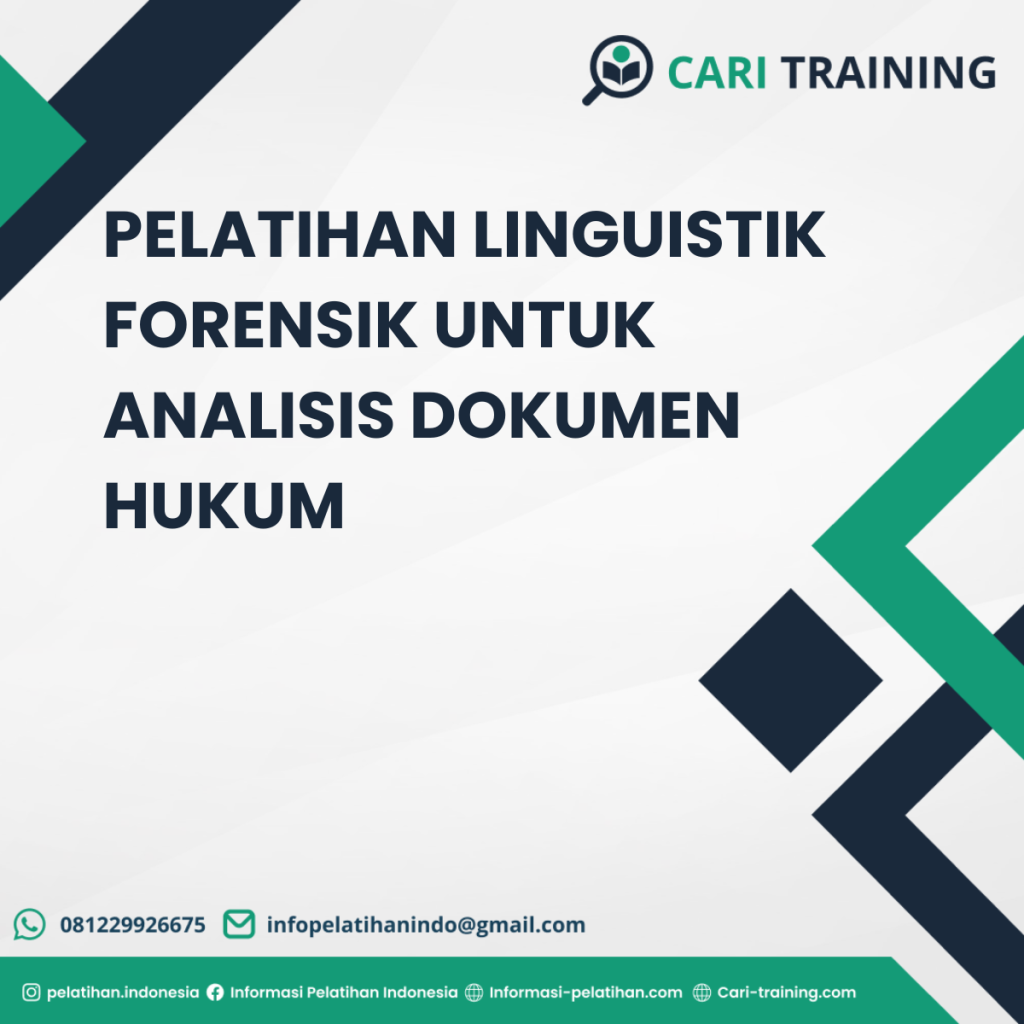 CARI TRAINING

PELATIHAN LINGUISTIK FORENSIK UNTUK ANALISIS DOKUMEN HUKUM

081229926675 infopelatihanindo@gmail.com

pelatihan.indonesia Informasi Pelatihan Indonesia Informasi-pelatihan.com Cari-training.com